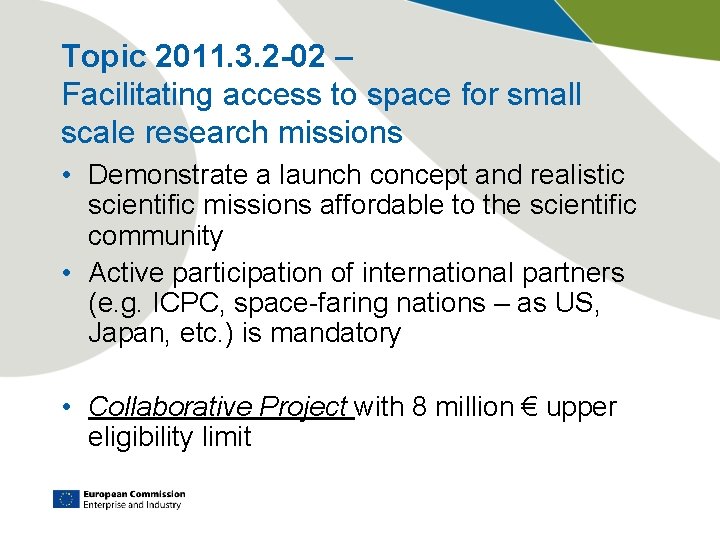 Topic 2011.3.2-02 –
Facilitating access to space for small scale research missions

• Demonstrate a launch concept and realistic scientific missions affordable to the scientific community
• Active participation of international partners (e.g. ICPC, space-faring nations – as US, Japan, etc.) is mandatory

• Collaborative Project with 8 million € upper eligibility limit

European Commission
Enterprise and Industry